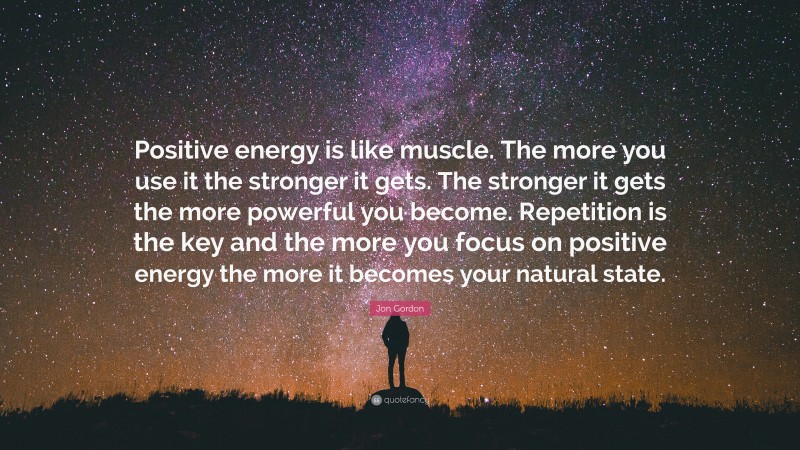 Positive energy is like muscle. The more you use it the stronger it gets. The stronger it gets the more powerful you become. Repetition is the key and the more you focus on positive energy the more it becomes your natural state.

Jon Gordon

quotefancy